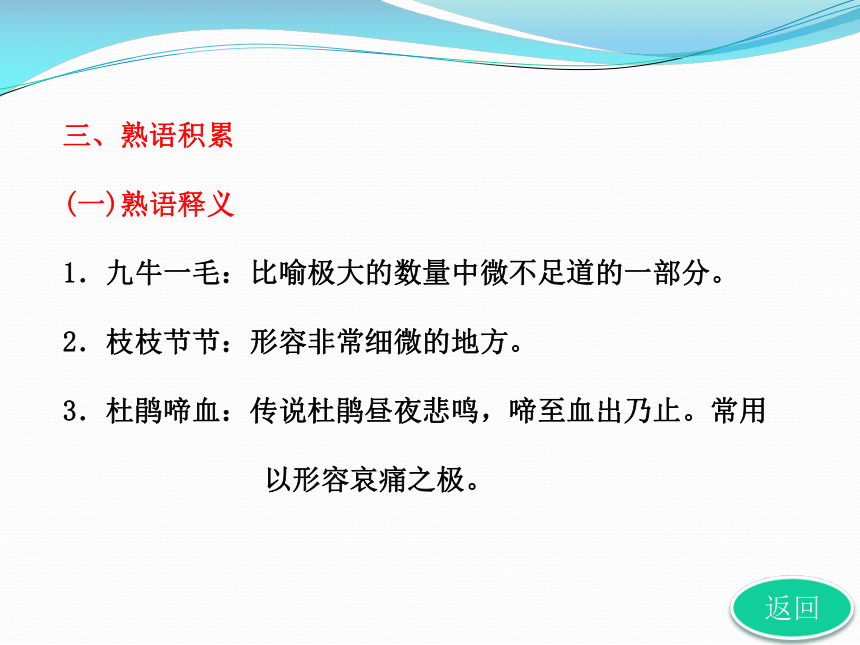 三、熟语积累

(一)熟语释义

1．九牛一毛：比喻极大的数量中微不足道的一部分。

2．枝枝节节：形容非常细微的地方。

3．杜鹃啼血：传说杜鹃昼夜悲鸣，啼至血出乃止。常用以形容哀痛之极。

返回